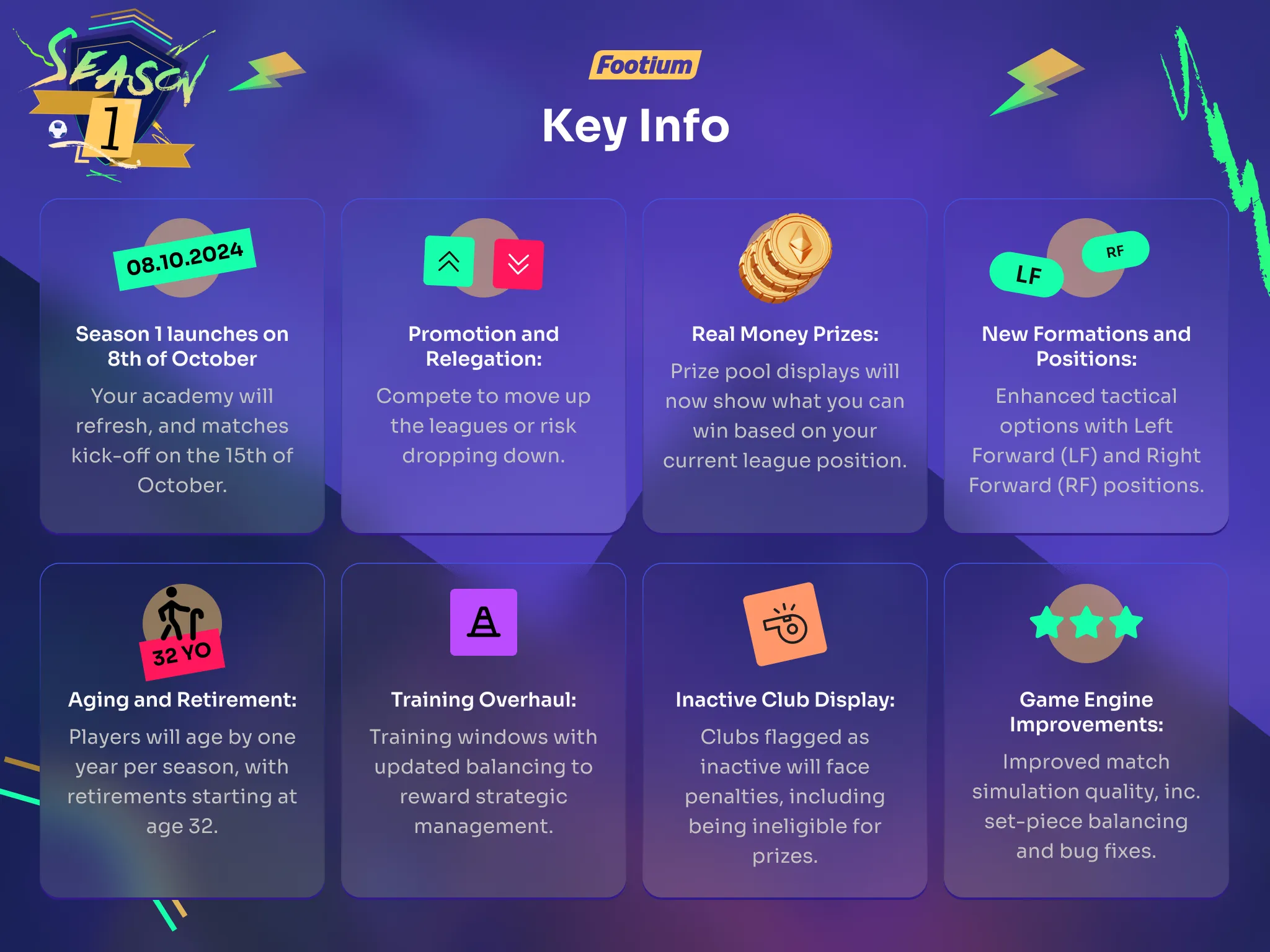 SEASON 1

Footium

Key Info

08.10.2024

Season 1 launches on 8th of October

Your academy will refresh, and matches kick-off on the 15th of October.

Promotion and Relegation:

Compete to move up the leagues or risk dropping down.

Real Money Prizes:

Prize pool displays will now show what you can win based on your current league position.

LF RF

New Formations and Positions:

Enhanced tactical options with Left Forward (LF) and Right Forward (RF) positions.

32 YO

Aging and Retirement:

Players will age by one year per season, with retirements starting at age 32.

Training Overhaul:

Training windows with updated balancing to reward strategic management.

Inactive Club Display:

Clubs flagged as inactive will face penalties, including being ineligible for prizes.

Game Engine Improvements:

Improved match simulation quality, inc. set-piece balancing and bug fixes.